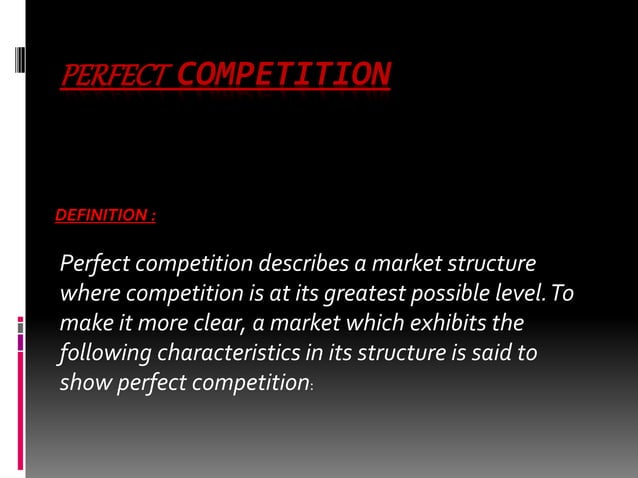 PERFECT COMPETITION

DEFINITION :

Perfect competition describes a market structure where competition is at its greatest possible level. To make it more clear, a market which exhibits the following characteristics in its structure is said to show perfect competition: